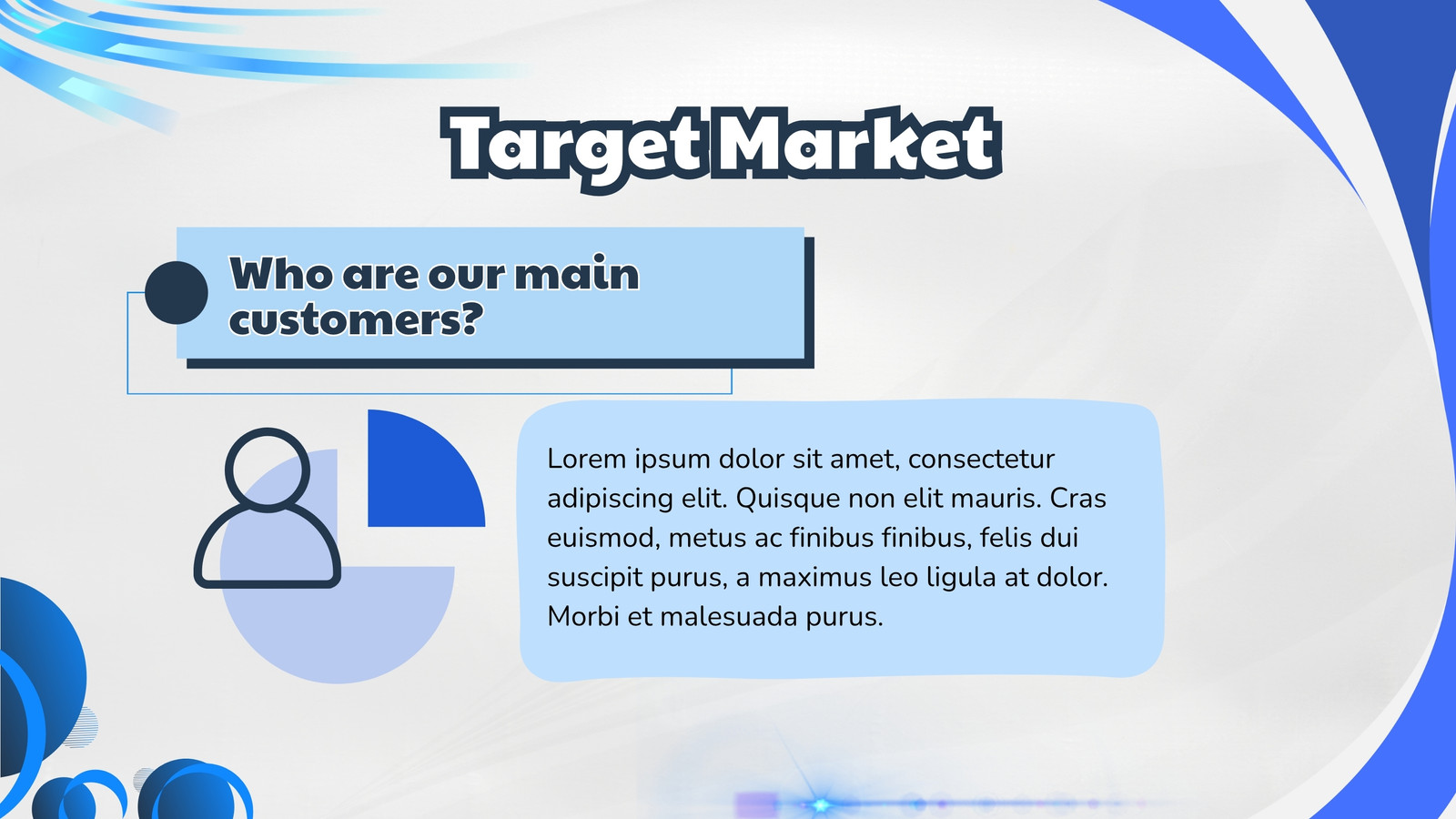 Target Market

Who are our main customers?

Lorem ipsum dolor sit amet, consectetur adipiscing elit. Quisque non elit mauris. Cras euismod, metus ac finibus finibus, felis dui suscipit purus, a maximus leo ligula at dolor. Morbi et malesuada purus.